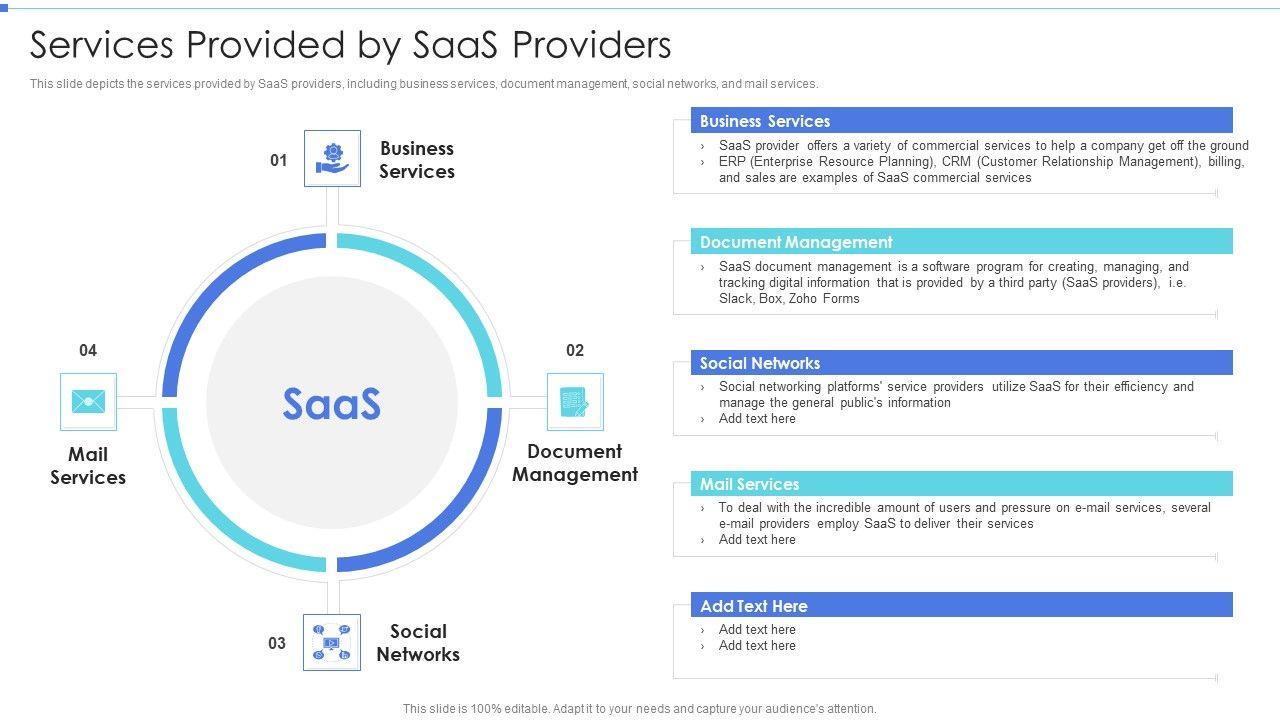 Services Provided by SaaS Providers

This slide depicts the services provided by SaaS providers, including business services, document management, social networks, and mail services.

01 Business Services

02 Document Management

03 Social Networks

04 Mail Services

SaaS

Business Services
› SaaS provider offers a variety of commercial services to help a company get off the ground
› ERP (Enterprise Resource Planning), CRM (Customer Relationship Management), billing, and sales are examples of SaaS commercial services

Document Management
› SaaS document management is a software program for creating, managing, and tracking digital information that is provided by a third party (SaaS providers), i.e. Slack, Box, Zoho Forms

Social Networks
› Social networking platforms' service providers utilize SaaS for their efficiency and manage the general public's information
› Add text here

Mail Services
› To deal with the incredible amount of users and pressure on e-mail services, several e-mail providers employ SaaS to deliver their services
› Add text here

Add Text Here
› Add text here
› Add text here

This slide is 100% editable. Adapt it to your needs and capture your audience's attention.